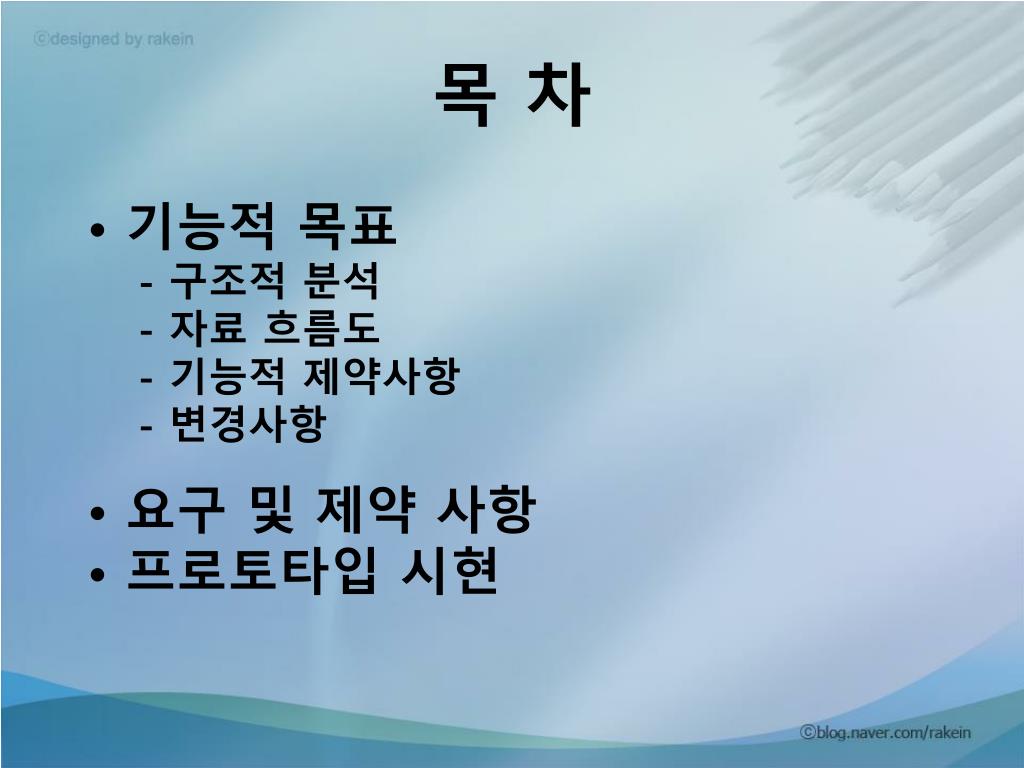 ⓒdesigned by rakein

목 차

• 기능적 목표
- 구조적 분석
- 자료 흐름도
- 기능적 제약사항
- 변경사항

• 요구 및 제약 사항
• 프로토타입 시현

ⓒblog.naver.com/rakein